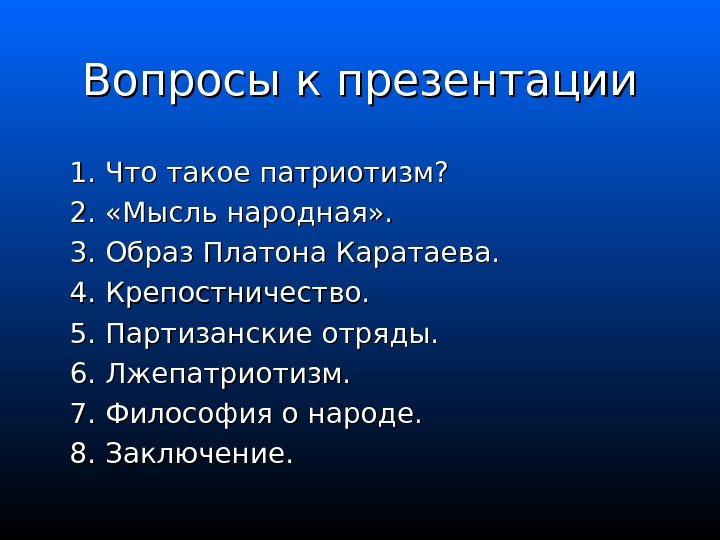 Вопросы к презентации

1. Что такое патриотизм?
2. «Мысль народная».
3. Образ Платона Каратаева.
4. Крепостничество.
5. Партизанские отряды.
6. Лжепатриотизм.
7. Философия о народе.
8. Заключение.